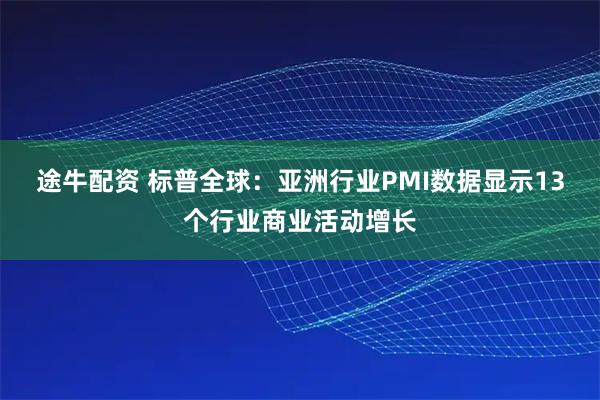 途牛配资 标普全球：亚洲行业PMI数据显示13个行业商业活动增长